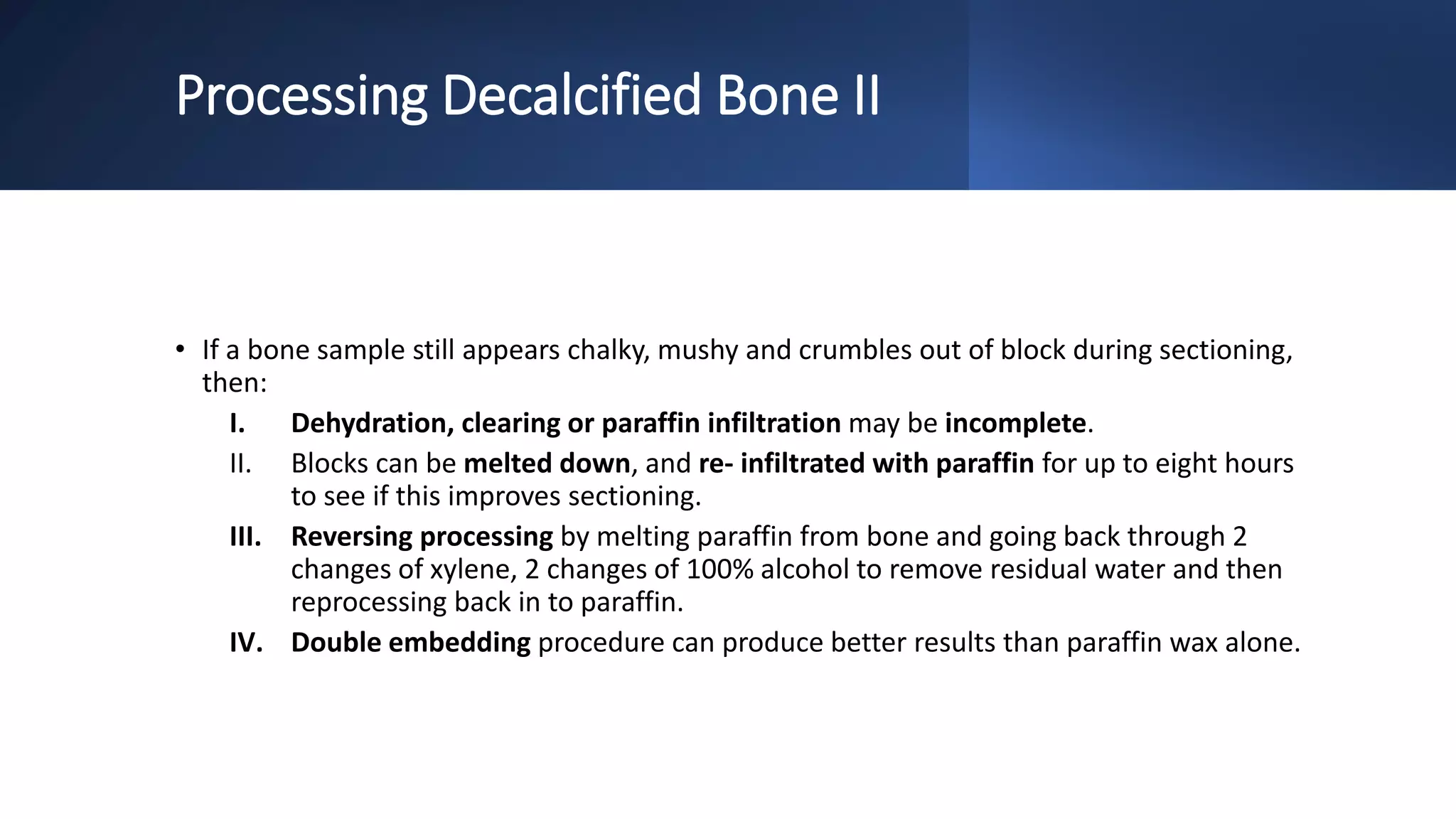 Processing Decalcified Bone II

• If a bone sample still appears chalky, mushy and crumbles out of block during sectioning, then:

I. Dehydration, clearing or paraffin infiltration may be incomplete.

II. Blocks can be melted down, and re- infiltrated with paraffin for up to eight hours to see if this improves sectioning.

III. Reversing processing by melting paraffin from bone and going back through 2 changes of xylene, 2 changes of 100% alcohol to remove residual water and then reprocessing back in to paraffin.

IV. Double embedding procedure can produce better results than paraffin wax alone.